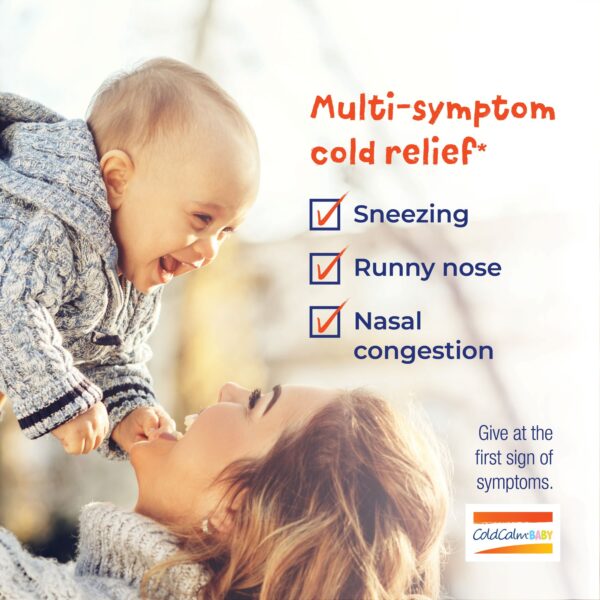 Multi-symptom cold relief*

Sneezing

Runny nose

Nasal congestion

Give at the first sign of symptoms.

ColdCalm BABY